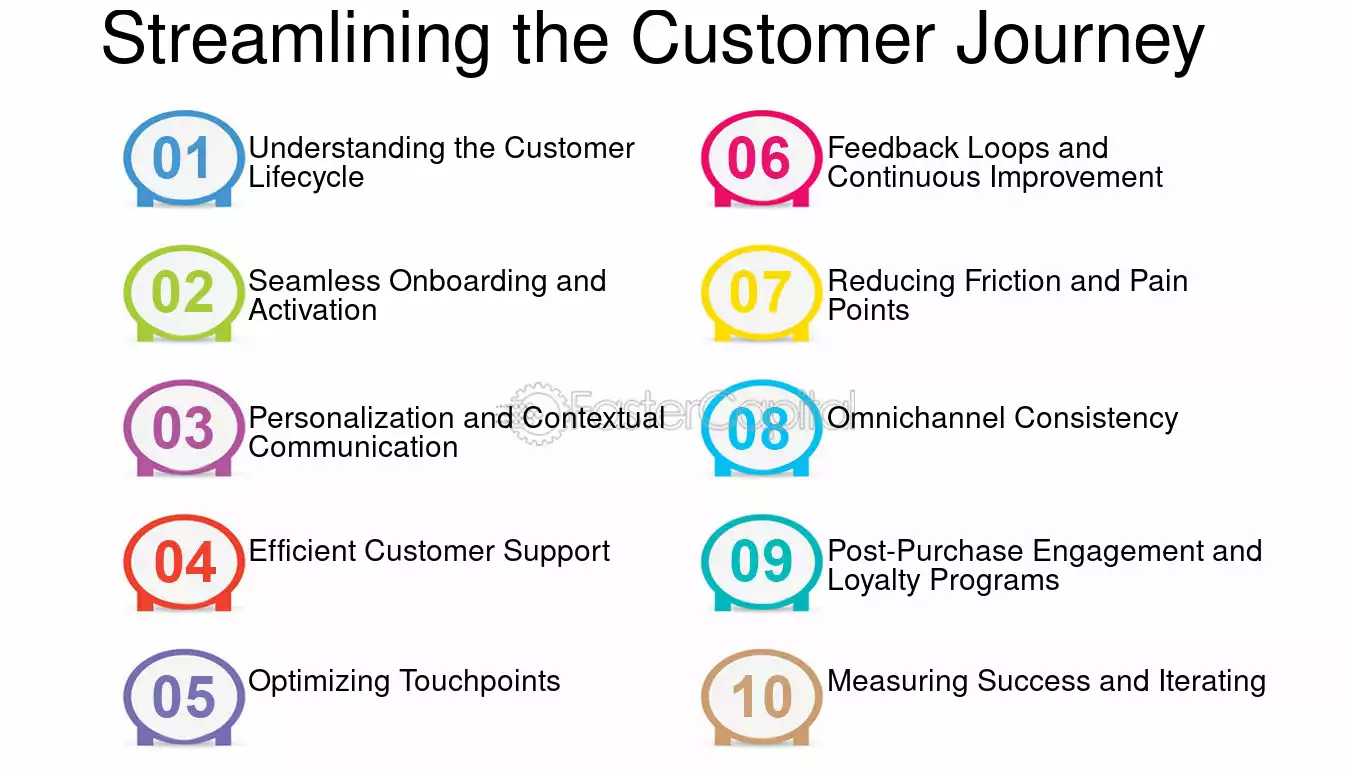 Streamlining the Customer Journey

01 Understanding the Customer Lifecycle

02 Seamless Onboarding and Activation

03 Personalization and Contextual Communication

04 Efficient Customer Support

05 Optimizing Touchpoints

06 Feedback Loops and Continuous Improvement

07 Reducing Friction and Pain Points

08 Omnichannel Consistency

09 Post-Purchase Engagement and Loyalty Programs

10 Measuring Success and Iterating

FasterCapital